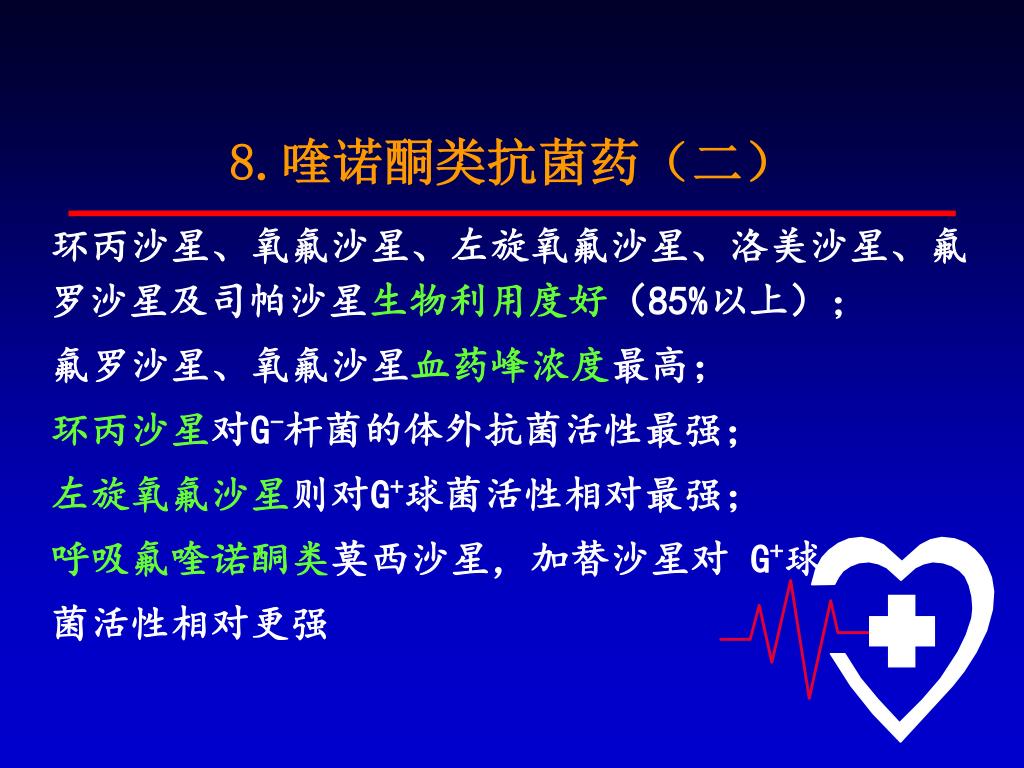 8.喹诺酮类抗菌药（二）

环丙沙星、氧氟沙星、左旋氧氟沙星、洛美沙星、氟罗沙星及司帕沙星生物利用度好（85%以上）；

氟罗沙星、氧氟沙星血药峰浓度最高；

环丙沙星对$G^-$杆菌的体外抗菌活性最强；

左旋氧氟沙星则对$G^+$球菌活性相对最强；

呼吸氟喹诺酮类莫西沙星，加替沙星对 $G^+$球菌活性相对更强